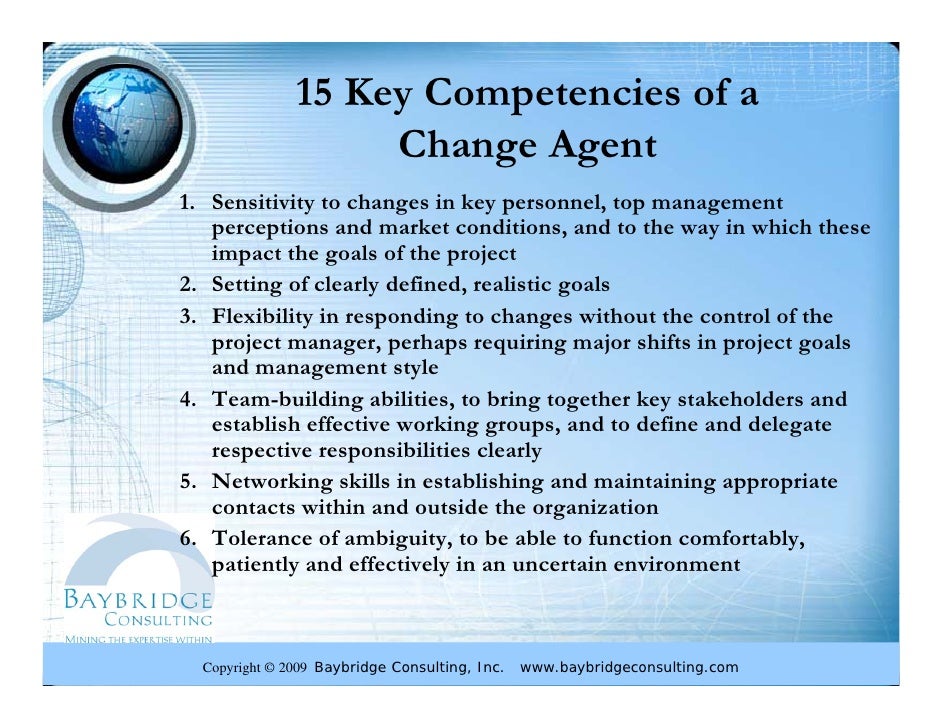 15 Key Competencies of a Change Agent

1. Sensitivity to changes in key personnel, top management perceptions and market conditions, and to the way in which these impact the goals of the project
2. Setting of clearly defined, realistic goals
3. Flexibility in responding to changes without the control of the project manager, perhaps requiring major shifts in project goals and management style
4. Team-building abilities, to bring together key stakeholders and establish effective working groups, and to define and delegate respective responsibilities clearly
5. Networking skills in establishing and maintaining appropriate contacts within and outside the organization
6. Tolerance of ambiguity, to be able to function comfortably, patiently and effectively in an uncertain environment

BAYBRIDGE CONSULTING
MINING THE EXPERTISE WITHIN

Copyright © 2009 Baybridge Consulting, Inc. www.baybridgeconsulting.com